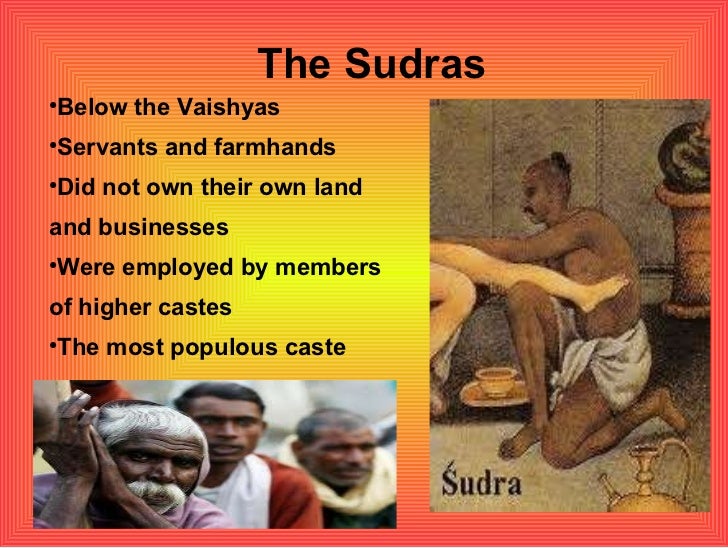 The Sudras

•Below the Vaishyas

•Servants and farmhands

•Did not own their own land and businesses

•Were employed by members of higher castes

•The most populous caste

Śudra